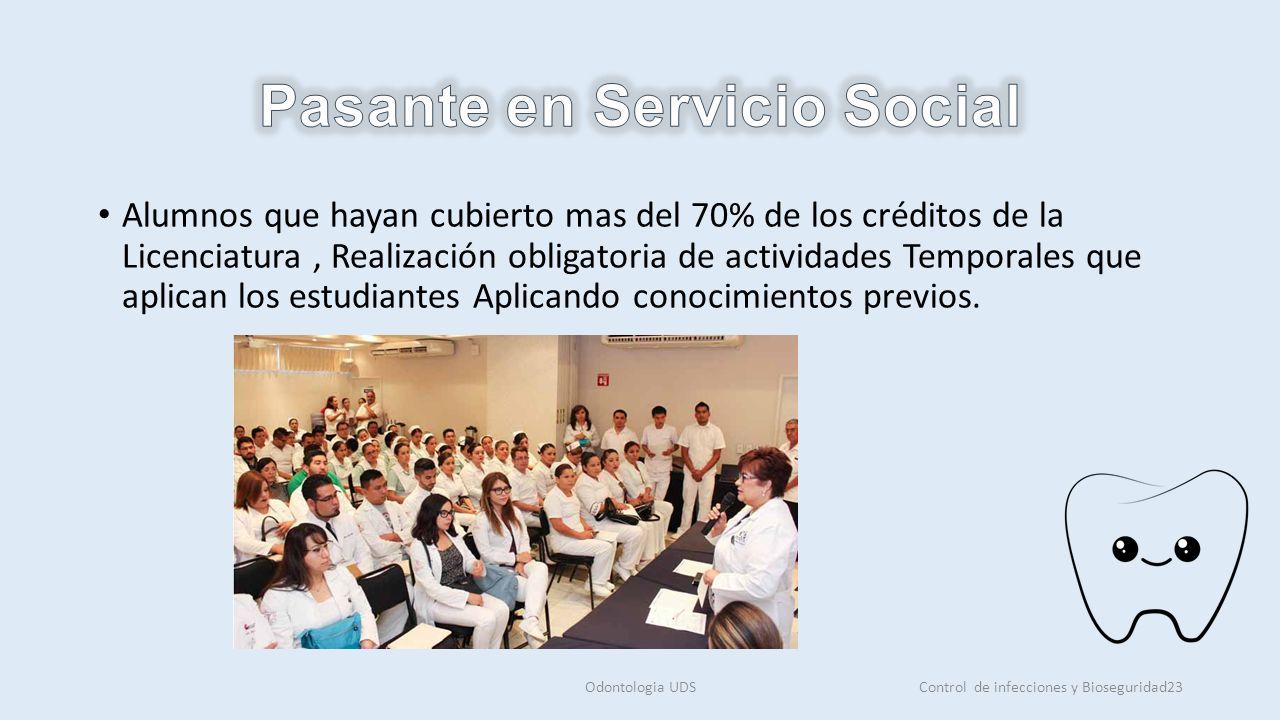 Pasante en Servicio Social

• Alumnos que hayan cubierto mas del 70% de los créditos de la Licenciatura , Realización obligatoria de actividades Temporales que aplican los estudiantes Aplicando conocimientos previos.

Odontologia UDS

Control de infecciones y Bioseguridad23